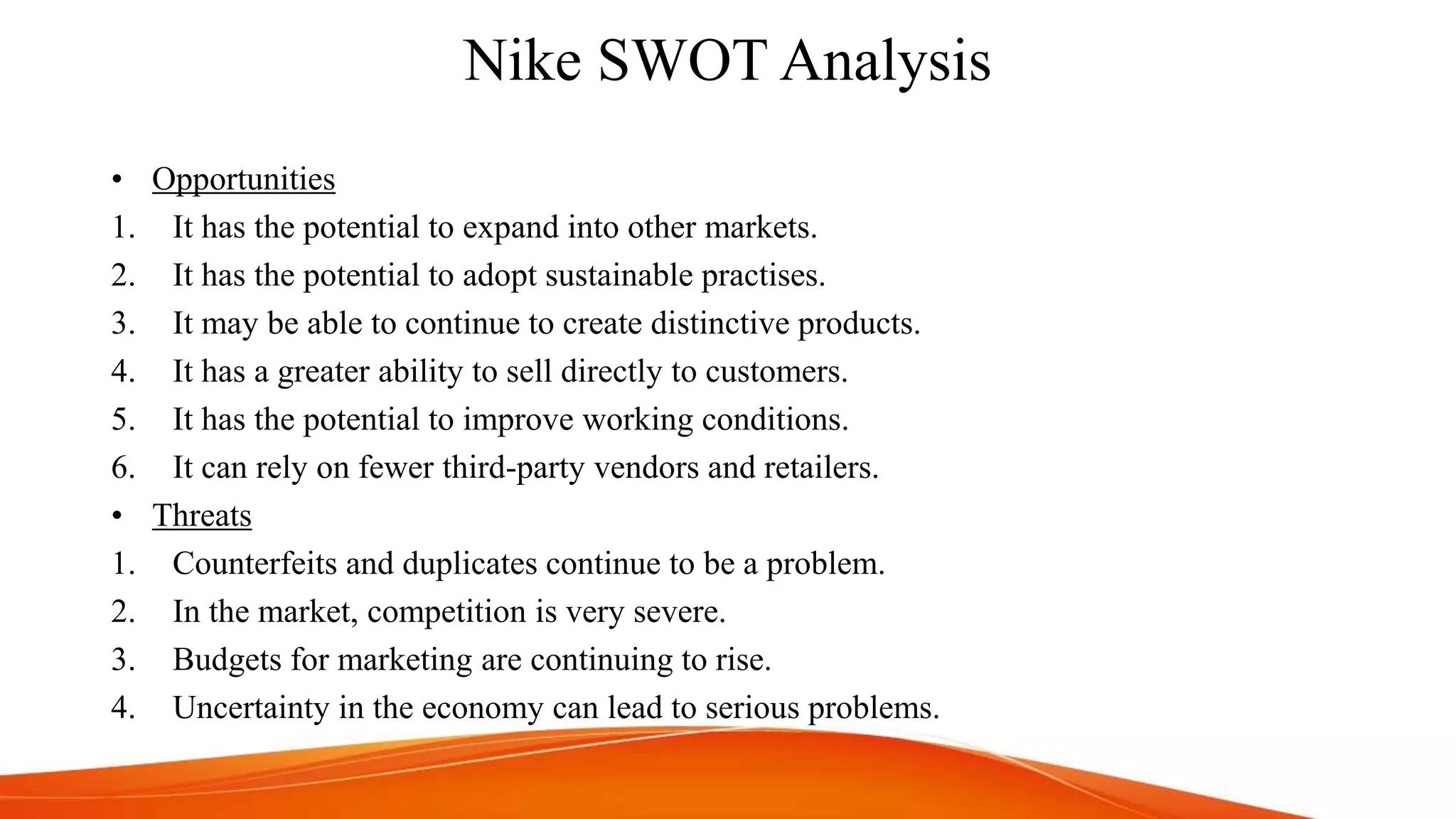 Nike SWOT Analysis

• Opportunities
1. It has the potential to expand into other markets.
2. It has the potential to adopt sustainable practises.
3. It may be able to continue to create distinctive products.
4. It has a greater ability to sell directly to customers.
5. It has the potential to improve working conditions.
6. It can rely on fewer third-party vendors and retailers.
• Threats
1. Counterfeits and duplicates continue to be a problem.
2. In the market, competition is very severe.
3. Budgets for marketing are continuing to rise.
4. Uncertainty in the economy can lead to serious problems.